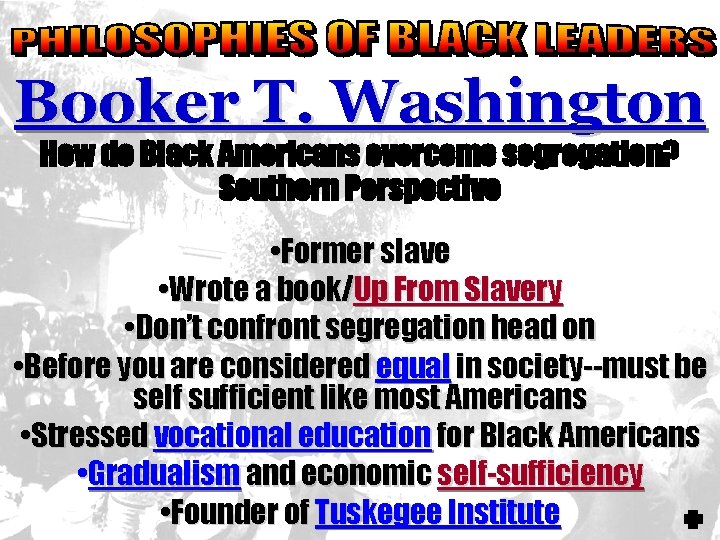 PHILOSOPHIES OF BLACK LEADERS

Booker T. Washington

How do Black Americans overcome segregation?
Southern Perspective

•Former slave
•Wrote a book/Up From Slavery
•Don't confront segregation head on
•Before you are considered equal in society--must be self sufficient like most Americans
•Stressed vocational education for Black Americans
•Gradualism and economic self-sufficiency
•Founder of Tuskegee Institute